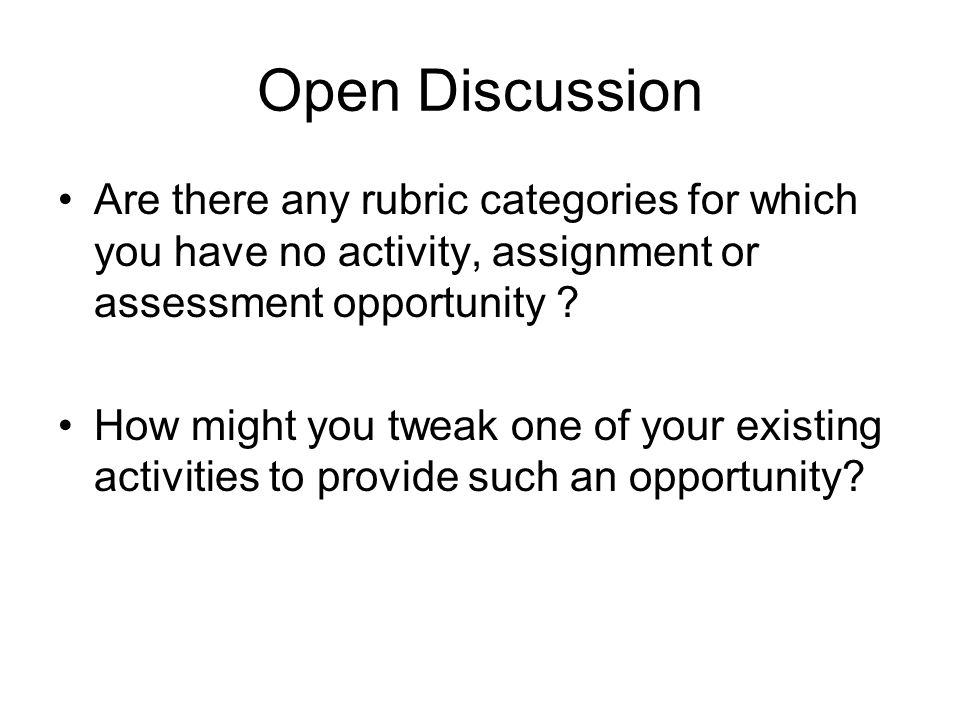 Open Discussion

• Are there any rubric categories for which you have no activity, assignment or assessment opportunity ?

• How might you tweak one of your existing activities to provide such an opportunity?